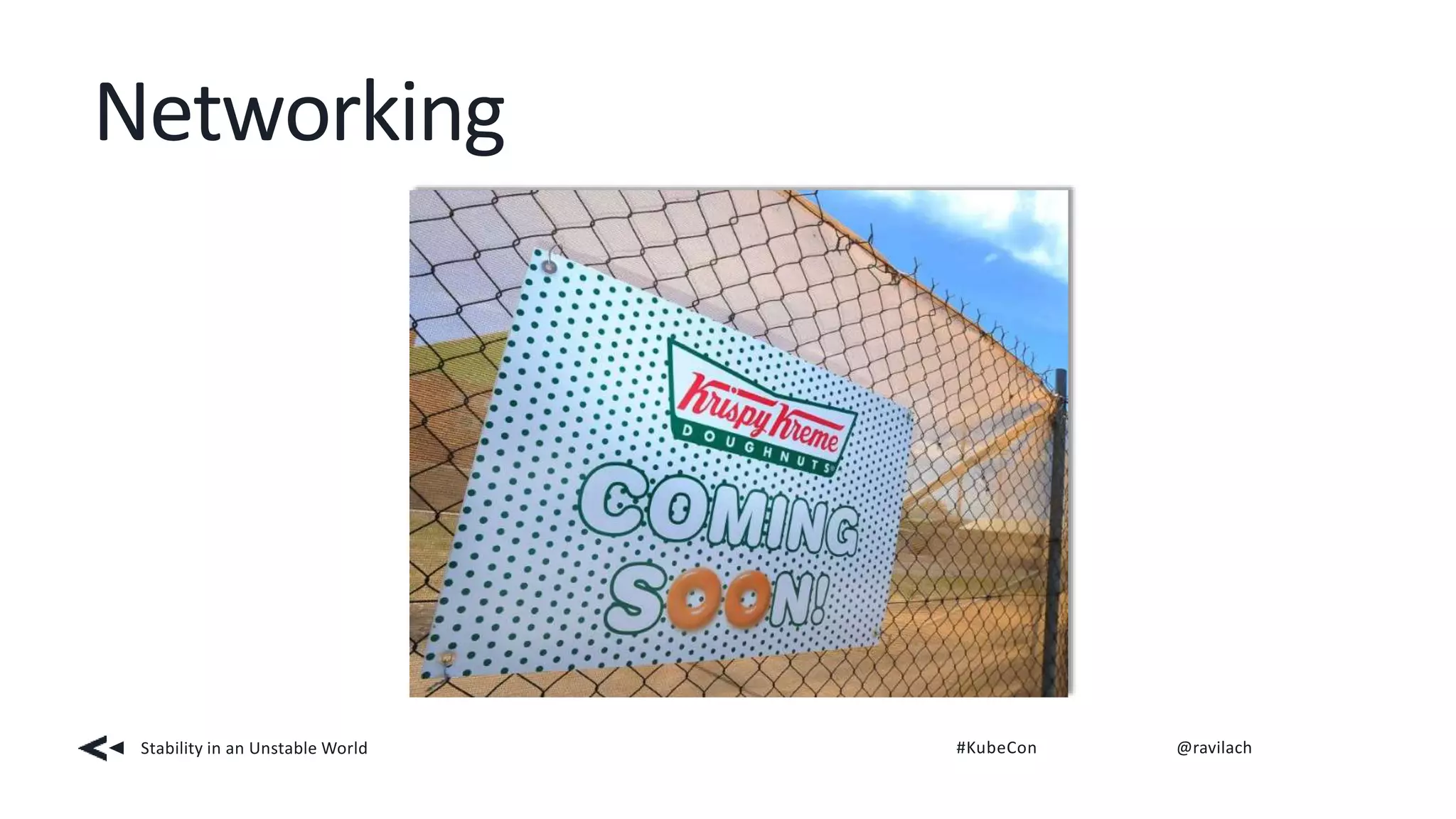 Networking

Krispy Kreme
DOUGHNUTS

COMING SOON!

Stability in an Unstable World

#KubeCon

@ravilach